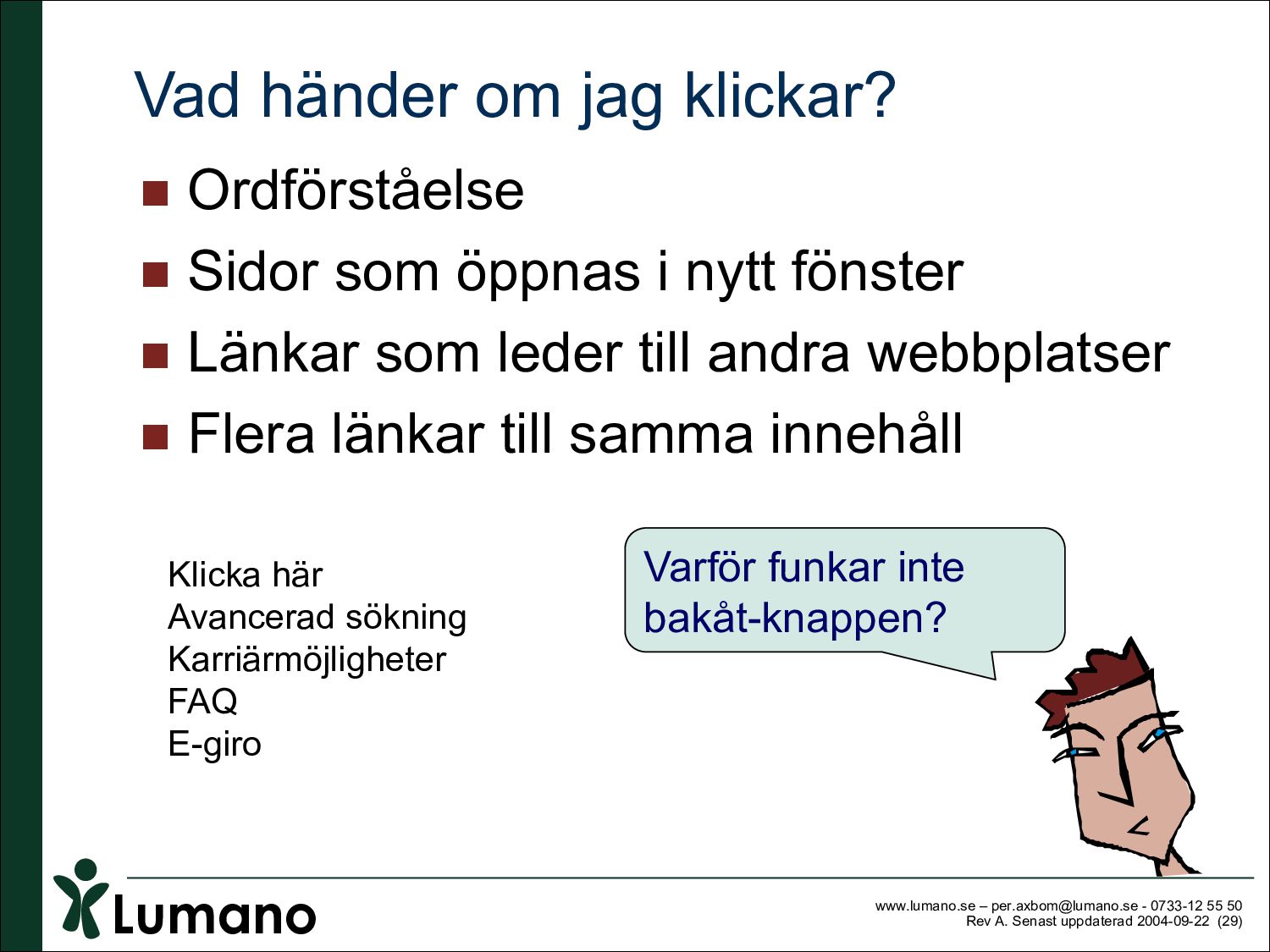 Vad händer om jag klickar?

Ordförståelse

Sidor som öppnas i nytt fönster

Länkar som leder till andra webbplatser

Flera länkar till samma innehåll

Klicka här
Avancerad sökning
Karriärmöjligheter
FAQ
E-giro

Varför funkar inte bakåt-knappen?

Lumano

www.lumano.se – per.axbom@lumano.se - 0733-12 55 50
Rev A. Senast uppdaterad 2004-09-22 (29)